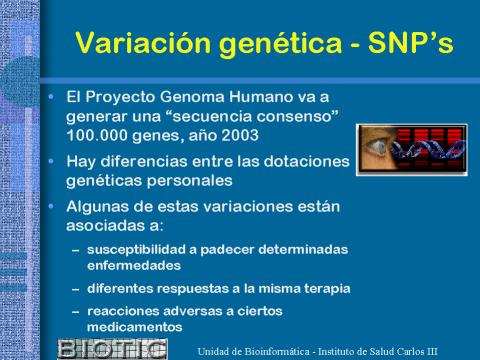 Variación genética - SNP’s

• El Proyecto Genoma Humano va a generar una “secuencia consenso” 100.000 genes, año 2003

• Hay diferencias entre las dotaciones genéticas personales

• Algunas de estas variaciones están asociadas a:

– susceptibilidad a padecer determinadas enfermedades

– diferentes respuestas a la misma terapia

– reacciones adversas a ciertos medicamentos

BIOTIC

Unidad de Bioinformática - Instituto de Salud Carlos III